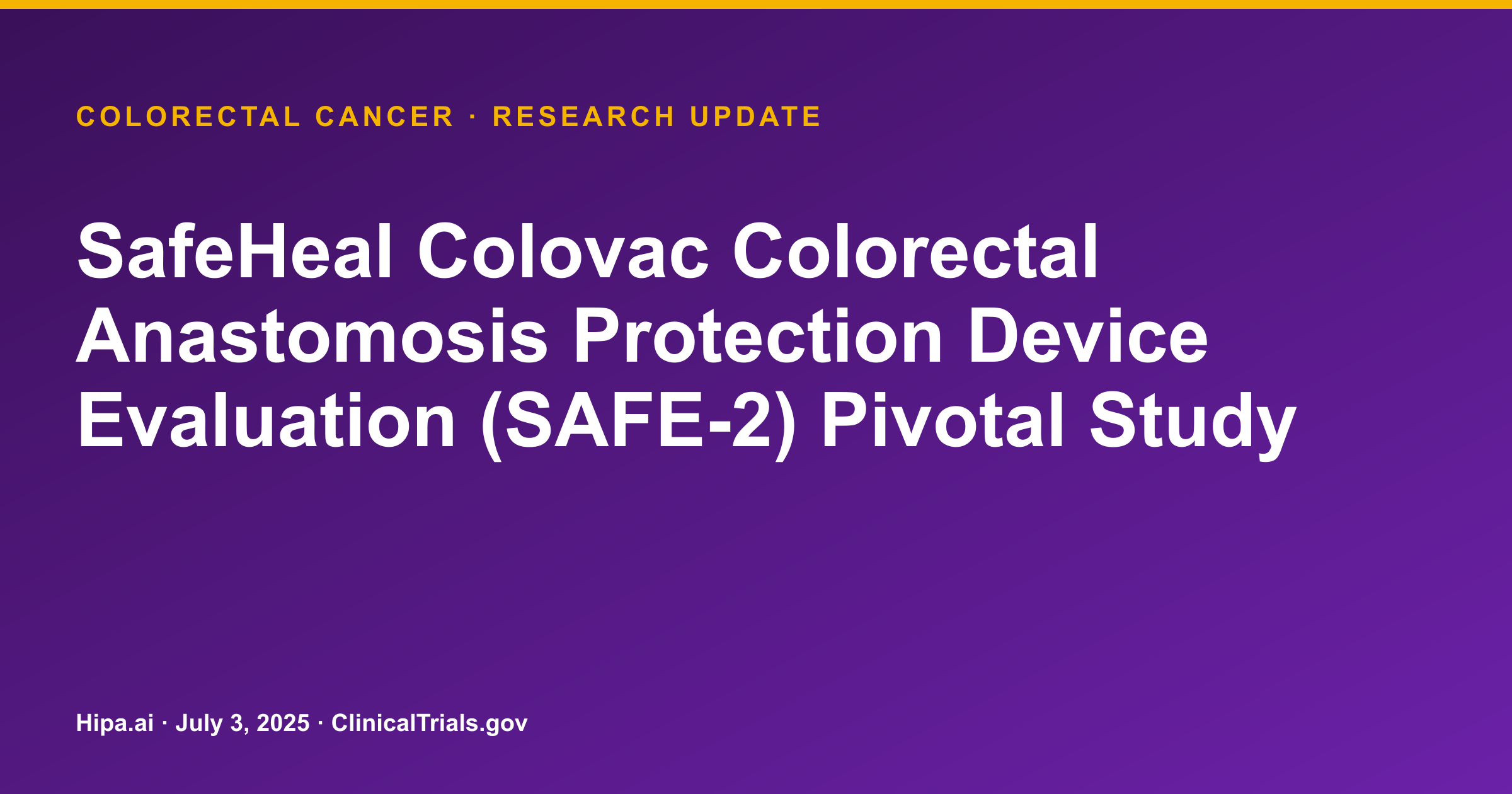 COLORECTAL CANCER · RESEARCH UPDATE

SafeHeal Colovac Colorectal Anastomosis Protection Device Evaluation (SAFE-2) Pivotal Study

Hipa.ai · July 3, 2025 · ClinicalTrials.gov